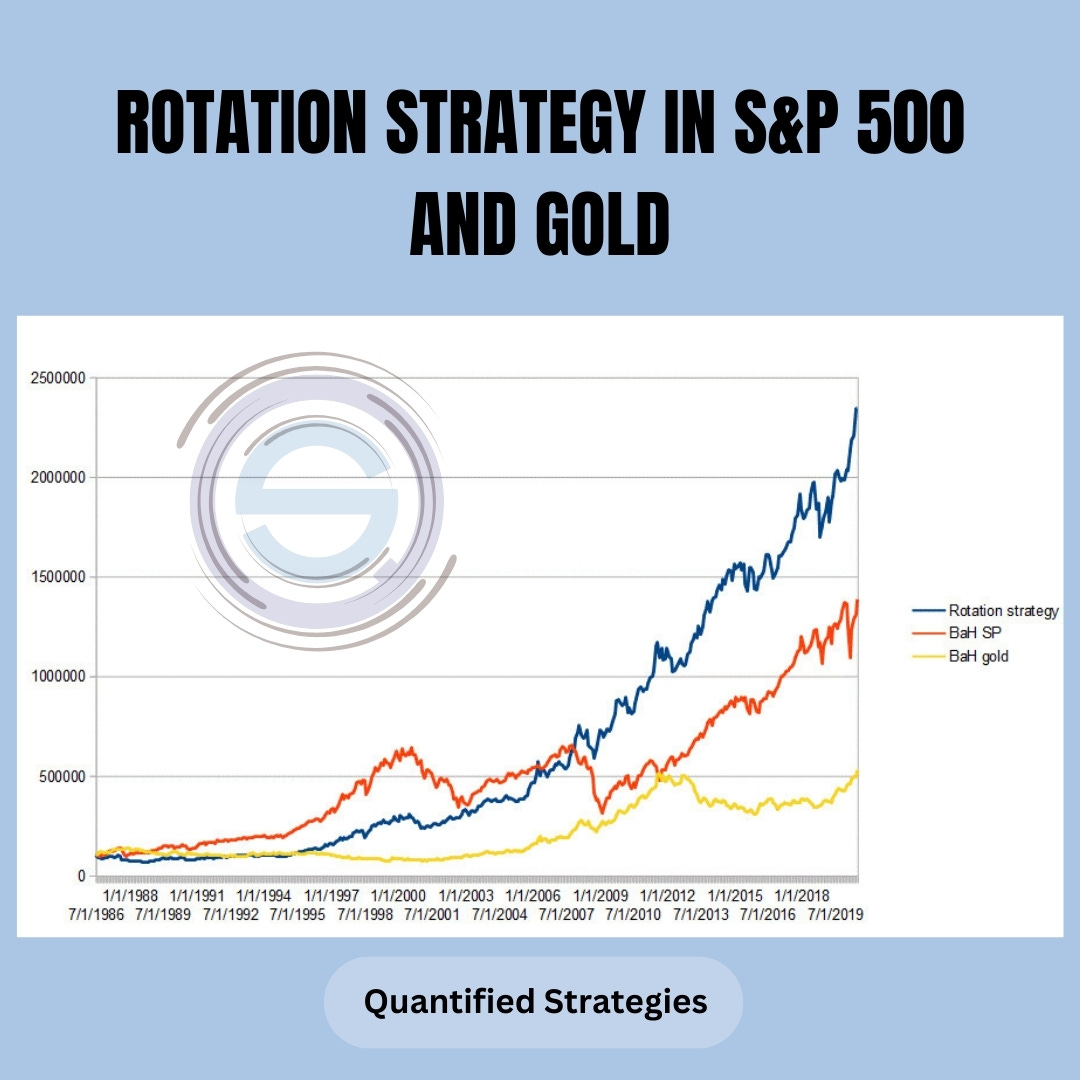 ROTATION STRATEGY IN S&P 500 AND GOLD

2500000
2000000
1500000
1000000
500000
0

1/1/1988 1/1/1991 1/1/1994 1/1/1997 1/1/2000 1/1/2003 1/1/2006 1/1/2009 1/1/2012 1/1/2015 1/1/2018
7/1/1986 7/1/1989 7/1/1992 7/1/1995 7/1/1998 7/1/2001 7/1/2004 7/1/2007 7/1/2010 7/1/2013 7/1/2016 7/1/2019

Rotation strategy
BaH SP
BaH gold

Quantified Strategies